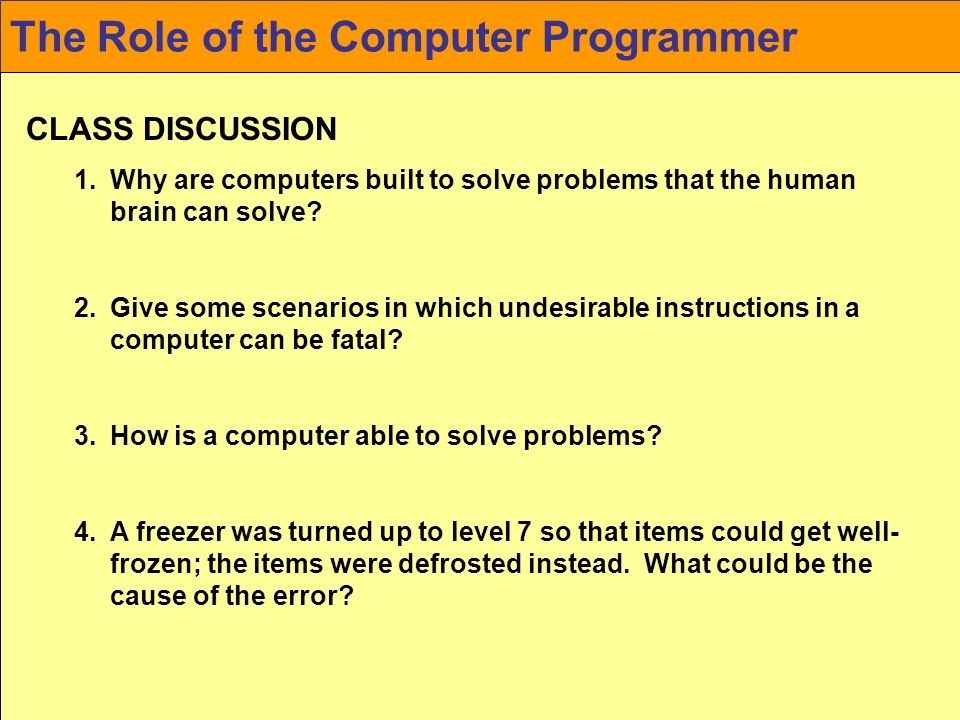 The Role of the Computer Programmer

CLASS DISCUSSION

1. Why are computers built to solve problems that the human brain can solve?

2. Give some scenarios in which undesirable instructions in a computer can be fatal?

3. How is a computer able to solve problems?

4. A freezer was turned up to level 7 so that items could get well-frozen; the items were defrosted instead. What could be the cause of the error?